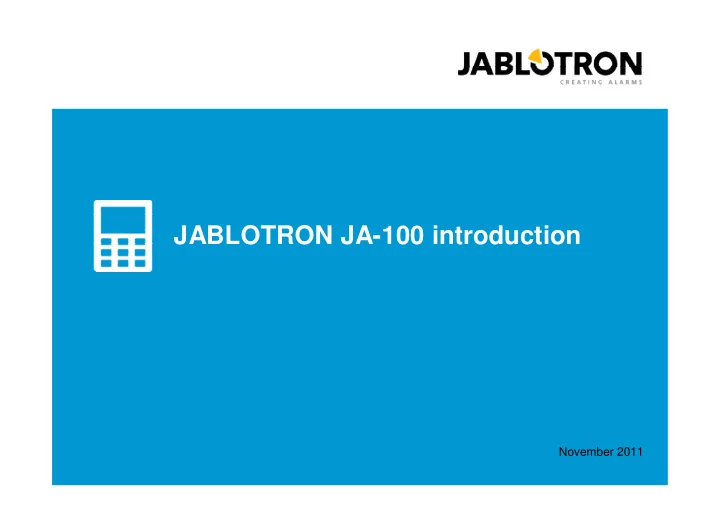 JABLOTRON
CREATING ALARMS

JABLOTRON JA-100 introduction

November 2011